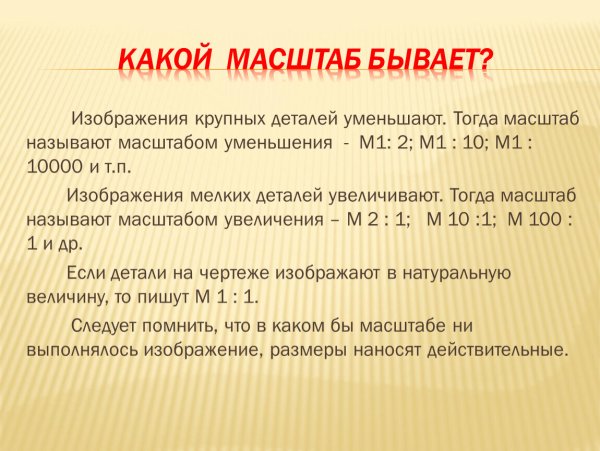 КАКОЙ МАСШТАБ БЫВАЕТ?

Изображения крупных деталей уменьшают. Тогда масштаб называют масштабом уменьшения - М1: 2; М1 : 10; М1 : 10000 и т.п.

Изображения мелких деталей увеличивают. Тогда масштаб называют масштабом увеличения – М 2 : 1; М 10 :1; М 100 : 1 и др.

Если детали на чертеже изображают в натуральную величину, то пишут М 1 : 1.

Следует помнить, что в каком бы масштабе ни выполнялось изображение, размеры наносят действительные.